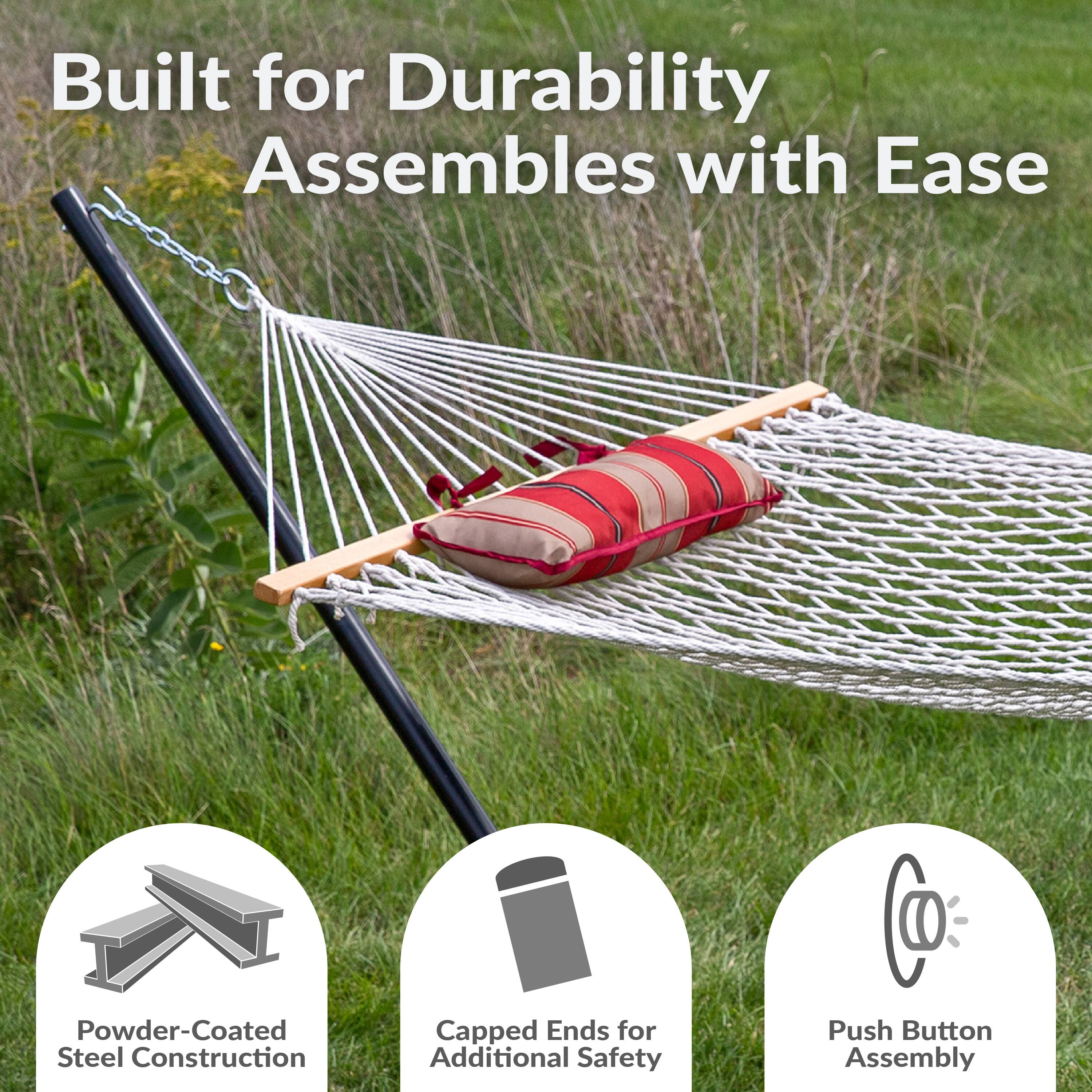 Built for Durability
Assembles with Ease

Powder-Coated Steel Construction

Capped Ends for Additional Safety

Push Button Assembly